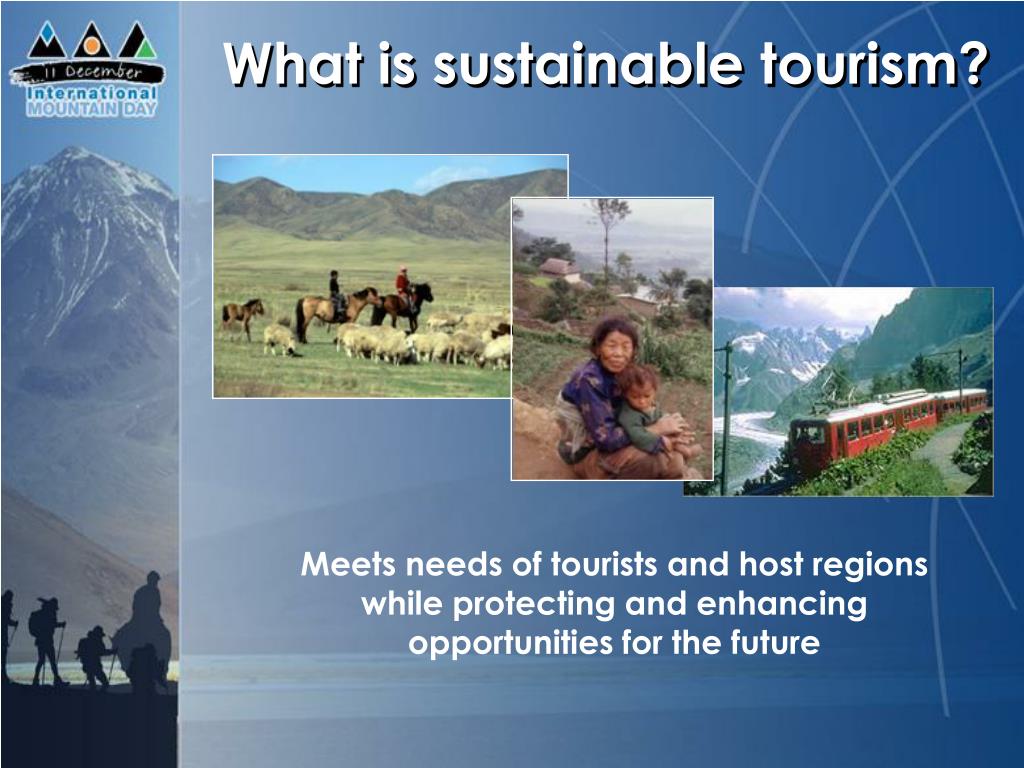 11 December
International
MOUNTAIN DAY

What is sustainable tourism?

Meets needs of tourists and host regions while protecting and enhancing opportunities for the future